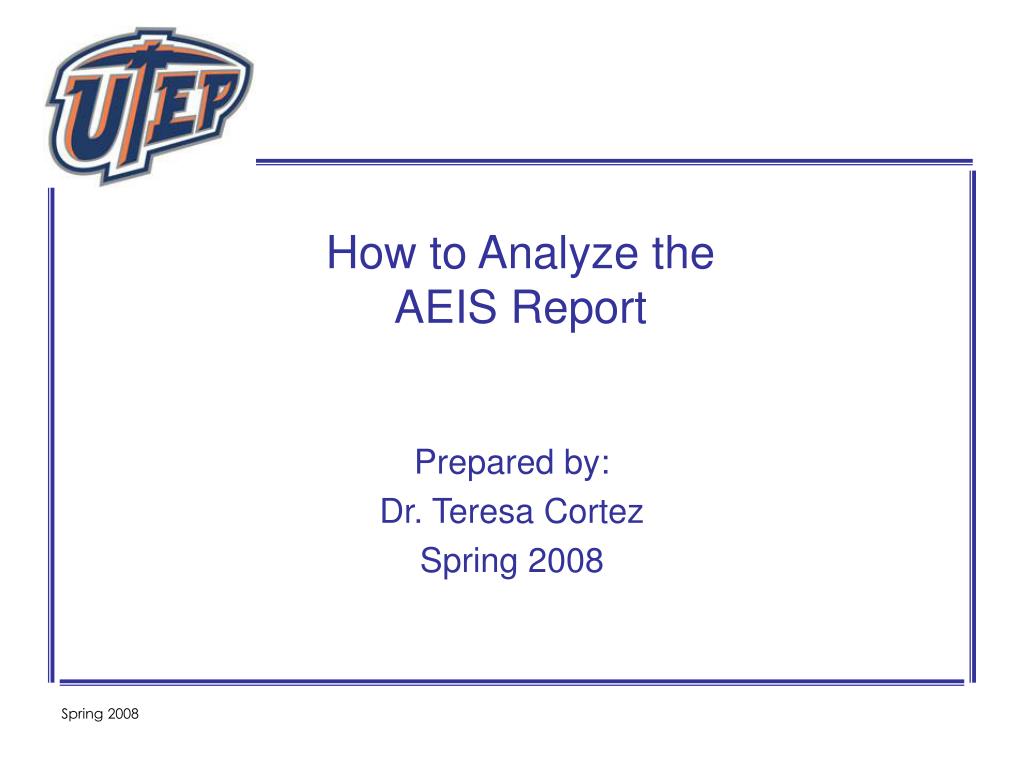 UTEP

How to Analyze the AEIS Report

Prepared by:
Dr. Teresa Cortez
Spring 2008

Spring 2008